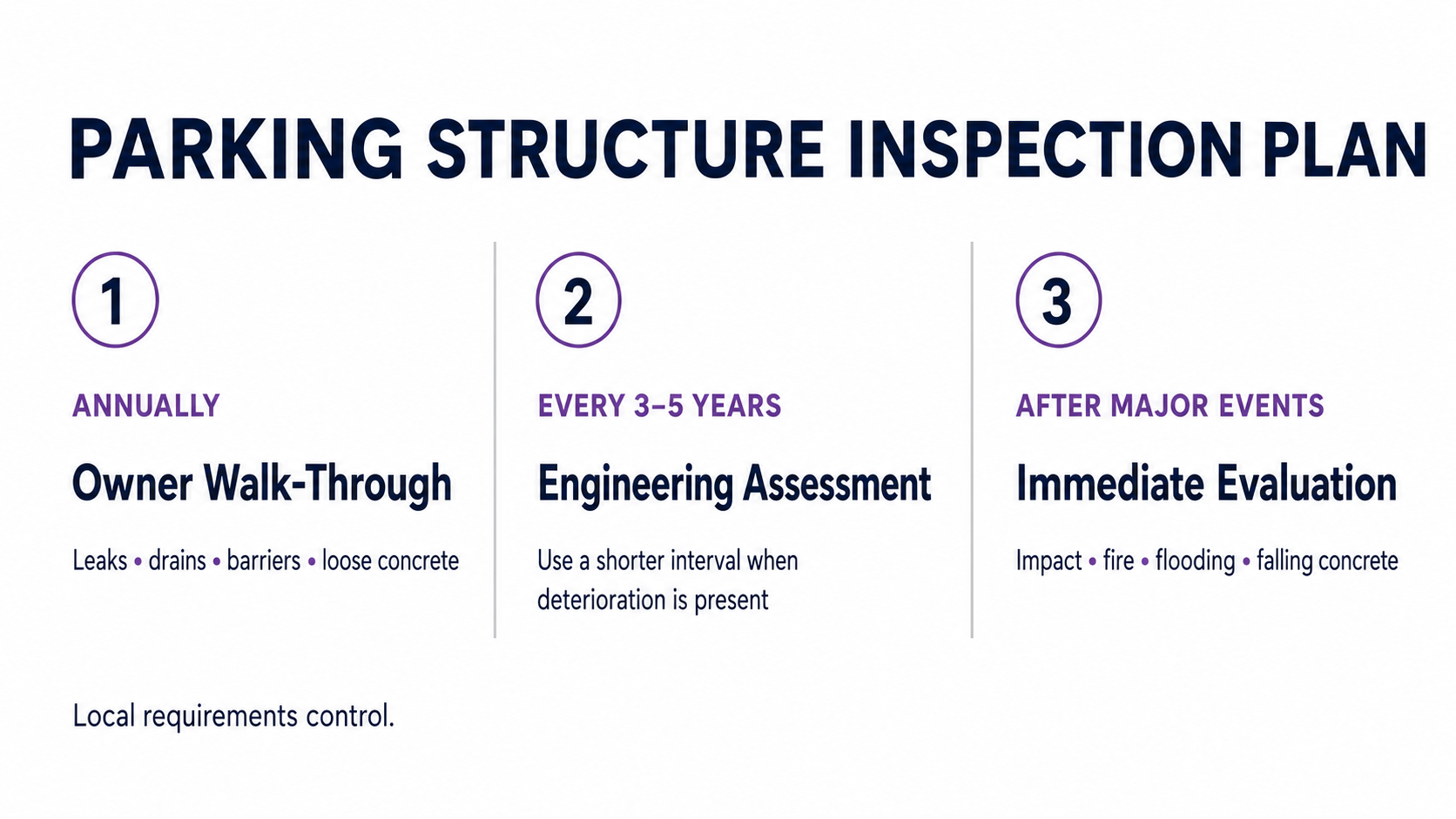 PARKING STRUCTURE INSPECTION PLAN

1

ANNUALLY

Owner Walk-Through

Leaks • drains • barriers • loose concrete

2

EVERY 3–5 YEARS

Engineering Assessment

Use a shorter interval when deterioration is present

3

AFTER MAJOR EVENTS

Immediate Evaluation

Impact • fire • flooding • falling concrete

Local requirements control.